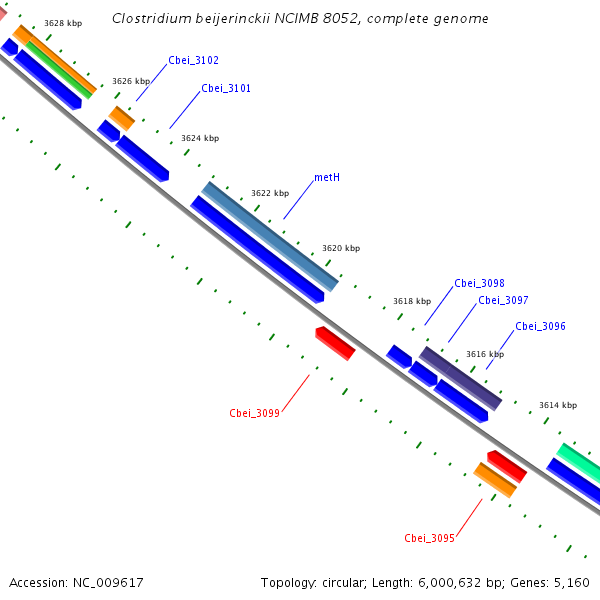 Clostridium beijerinckii NCIMB 8052, complete genome

3628 kbp

Cbei_3102

3626 kbp

Cbei_3101

3624 kbp

metH

3622 kbp

3620 kbp

Cbei_3098

3618 kbp

Cbei_3097

Cbei_3096

3616 kbp

3614 kbp

Cbei_3099

Cbei_3095

Accession: NC_009617

Topology: circular; Length: 6,000,632 bp; Genes: 5,160